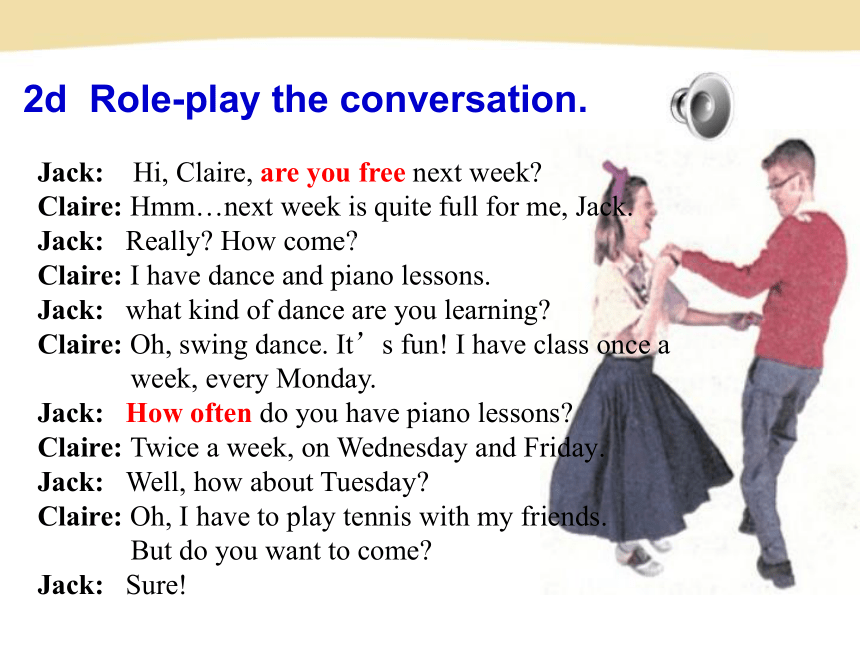 2d Role-play the conversation.

Jack: Hi, Claire, are you free next week?
Claire: Hmm…next week is quite full for me, Jack.
Jack: Really? How come?
Claire: I have dance and piano lessons.
Jack: what kind of dance are you learning?
Claire: Oh, swing dance. It’s fun! I have class once a week, every Monday.
Jack: How often do you have piano lessons?
Claire: Twice a week, on Wednesday and Friday.
Jack: Well, how about Tuesday?
Claire: Oh, I have to play tennis with my friends. But do you want to come?
Jack: Sure!